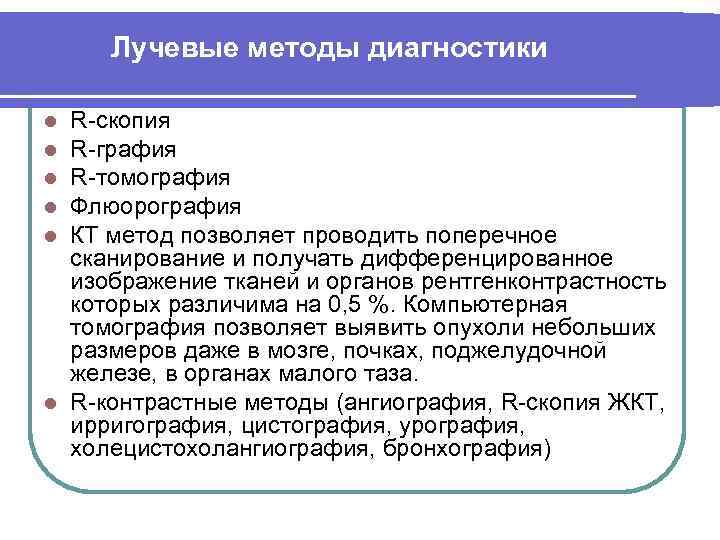 Лучевые методы диагностики

- R-скопия
- R-графия
- R-томография
- Флюорография
- КТ метод позволяет проводить поперечное сканирование и получать дифференцированное изображение тканей и органов рентгенконтрастность которых различима на 0,5 %. Компьютерная томография позволяет выявить опухоли небольших размеров даже в мозге, почках, поджелудочной железе, в органах малого таза.
- R-контрастные методы (ангиография, R-скопия ЖКТ, ирригография, цистография, урография, холецистохолангиография, бронхография)